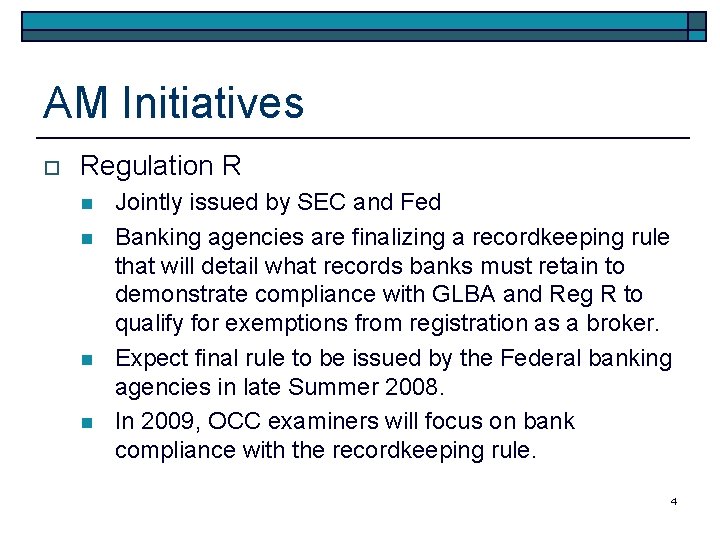 AM Initiatives

Regulation R

Jointly issued by SEC and Fed

Banking agencies are finalizing a recordkeeping rule that will detail what records banks must retain to demonstrate compliance with GLBA and Reg R to qualify for exemptions from registration as a broker.

Expect final rule to be issued by the Federal banking agencies in late Summer 2008.

In 2009, OCC examiners will focus on bank compliance with the recordkeeping rule.

4